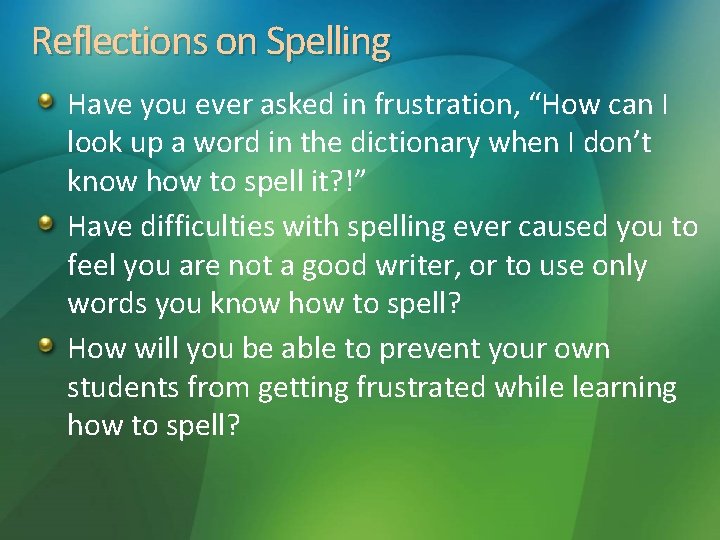 Reflections on Spelling

Have you ever asked in frustration, “How can I look up a word in the dictionary when I don’t know how to spell it?!”

Have difficulties with spelling ever caused you to feel you are not a good writer, or to use only words you know how to spell?

How will you be able to prevent your own students from getting frustrated while learning how to spell?